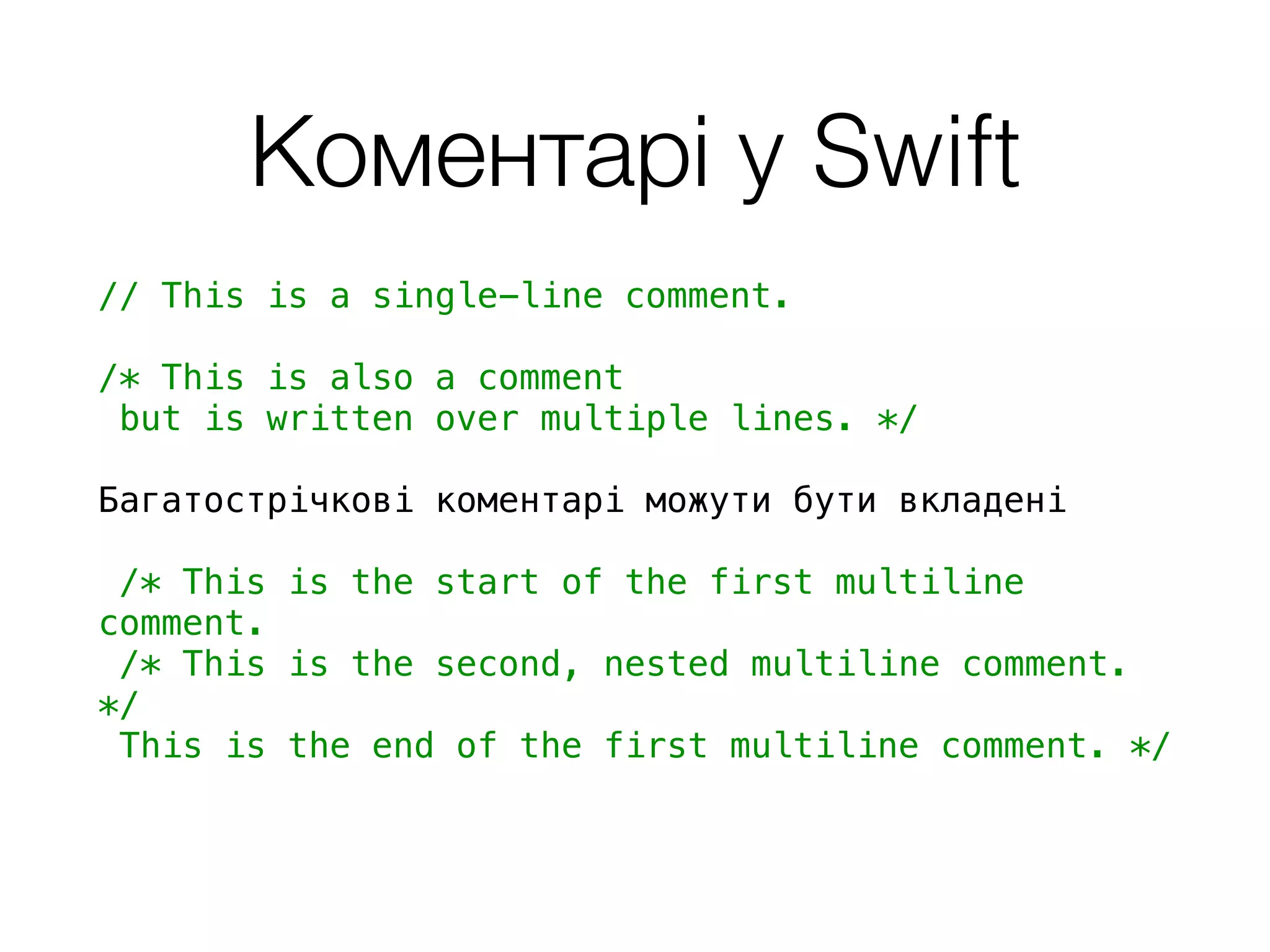 Коментарі у Swift

// This is a single-line comment.

/* This is also a comment
but is written over multiple lines. */

Багатострічкові коментарі можути бути вкладені

/* This is the start of the first multiline comment.
/* This is the second, nested multiline comment. */
This is the end of the first multiline comment. */